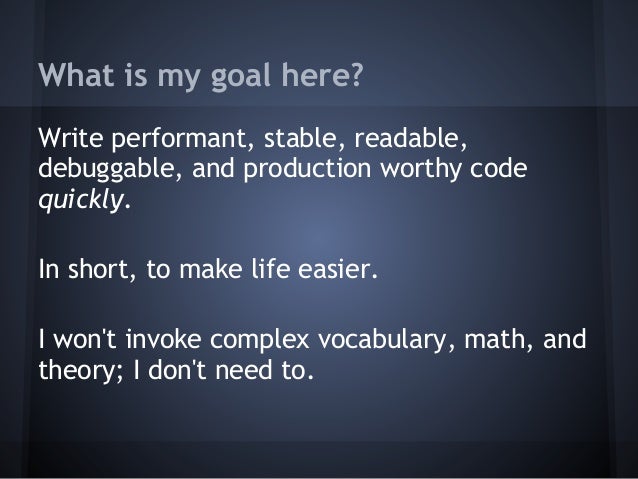 What is my goal here?

Write performant, stable, readable, debuggable, and production worthy code quickly.

In short, to make life easier.

I won't invoke complex vocabulary, math, and theory; I don't need to.